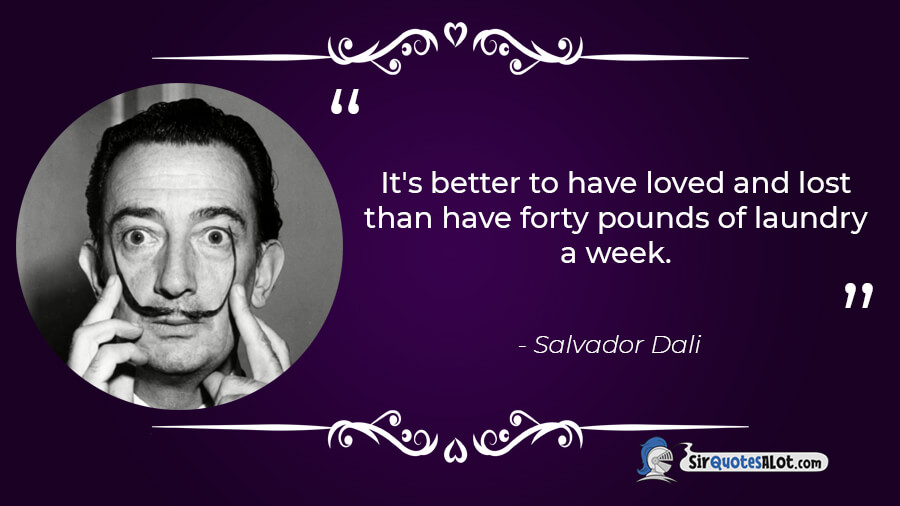 "

It's better to have loved and lost than have forty pounds of laundry a week.

"

- Salvador Dali

SirQuotesALot.com